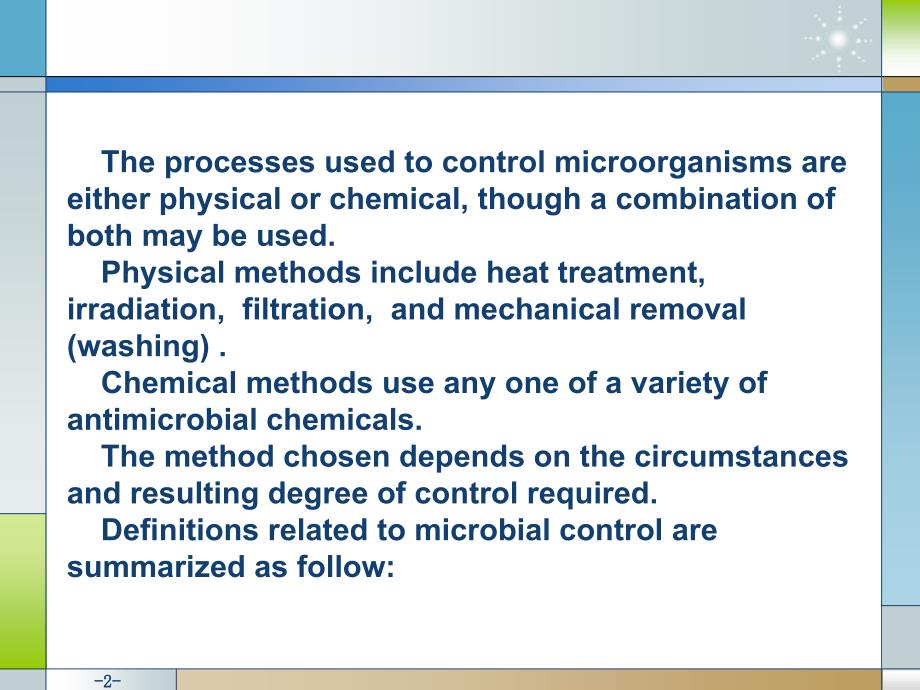 The processes used to control microorganisms are either physical or chemical, though a combination of both may be used.

Physical methods include heat treatment, irradiation, filtration, and mechanical removal (washing) .

Chemical methods use any one of a variety of antimicrobial chemicals.

The method chosen depends on the circumstances and resulting degree of control required.

Definitions related to microbial control are summarized as follow:

-2-